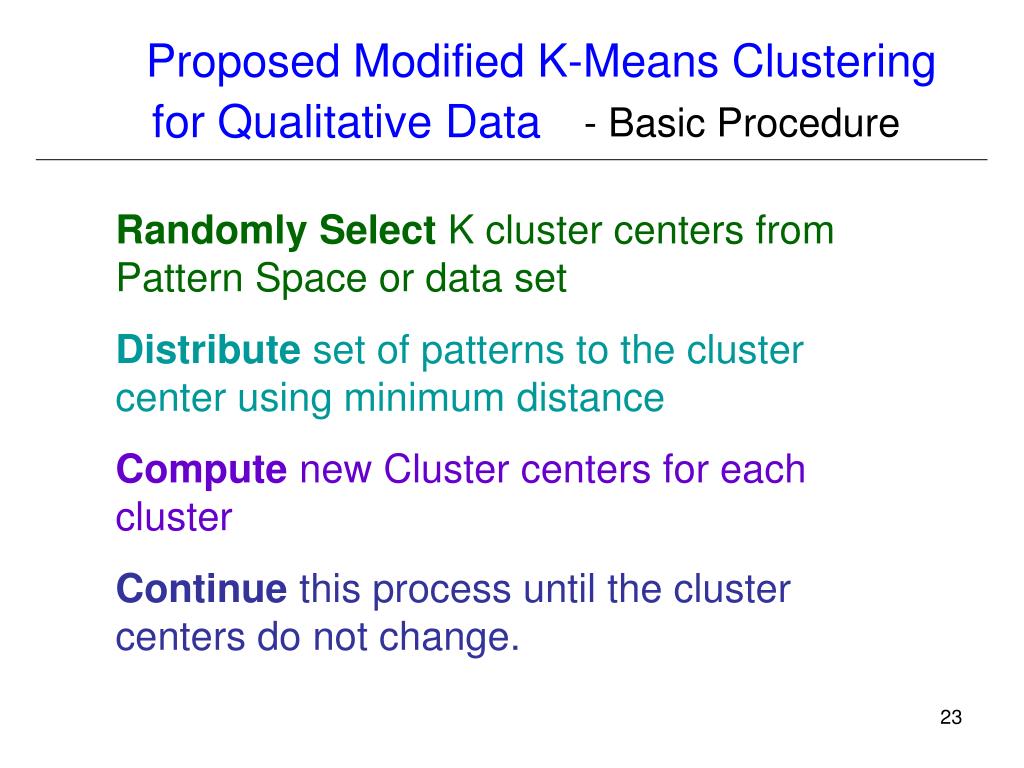 Proposed Modified K-Means Clustering for Qualitative Data - Basic Procedure

Randomly Select K cluster centers from Pattern Space or data set

Distribute set of patterns to the cluster center using minimum distance

Compute new Cluster centers for each cluster

Continue this process until the cluster centers do not change.

23